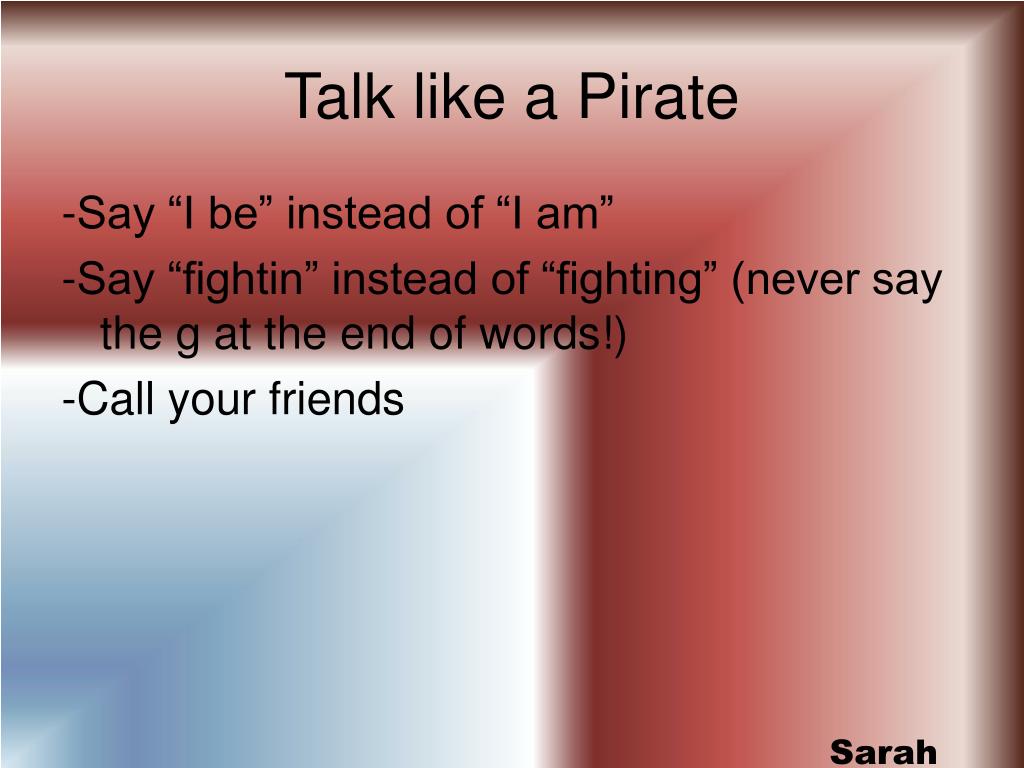 Talk like a Pirate

-Say “I be” instead of “I am”

-Say “fightin” instead of “fighting” (never say the g at the end of words!)

-Call your friends

Sarah